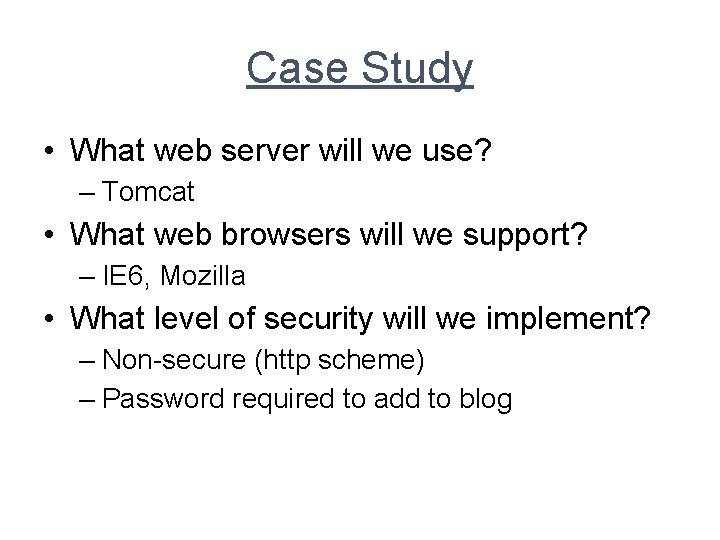 Case Study

• What web server will we use?
– Tomcat
• What web browsers will we support?
– IE6, Mozilla
• What level of security will we implement?
– Non-secure (http scheme)
– Password required to add to blog